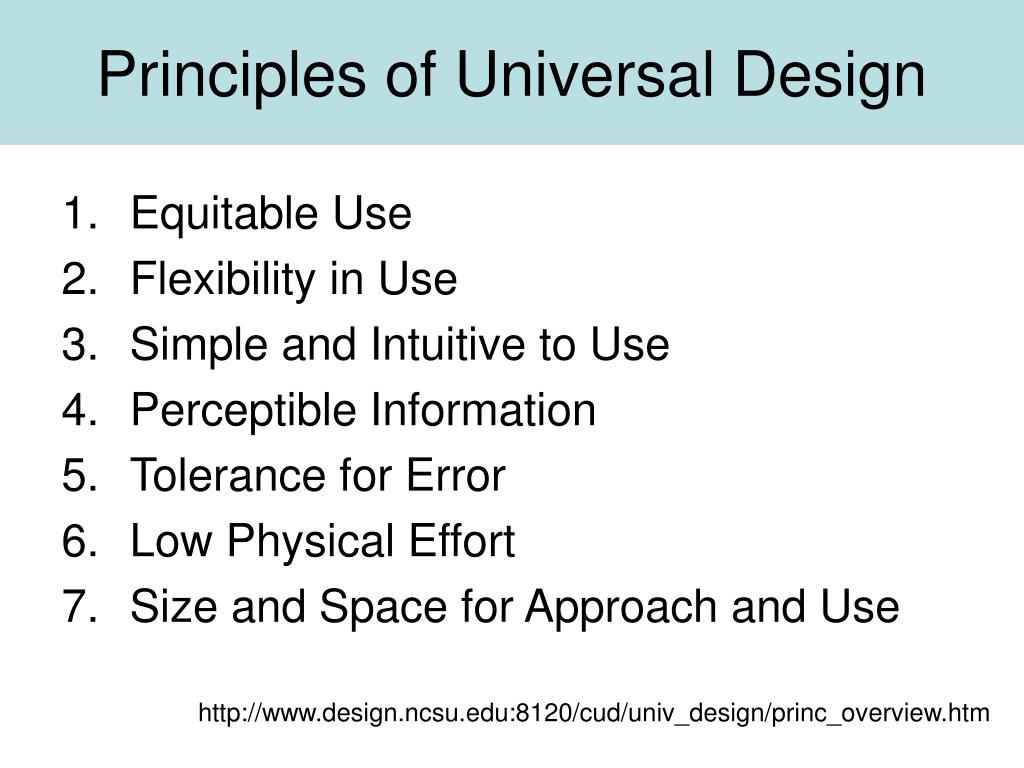 Principles of Universal Design

1. Equitable Use
2. Flexibility in Use
3. Simple and Intuitive to Use
4. Perceptible Information
5. Tolerance for Error
6. Low Physical Effort
7. Size and Space for Approach and Use

http://www.design.ncsu.edu:8120/cud/univ_design/princ_overview.htm